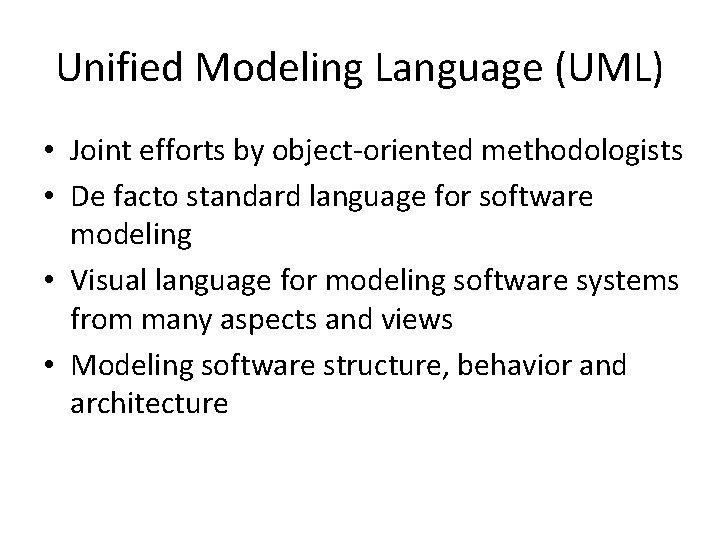 Unified Modeling Language (UML)

• Joint efforts by object-oriented methodologists
• De facto standard language for software modeling
• Visual language for modeling software systems from many aspects and views
• Modeling software structure, behavior and architecture